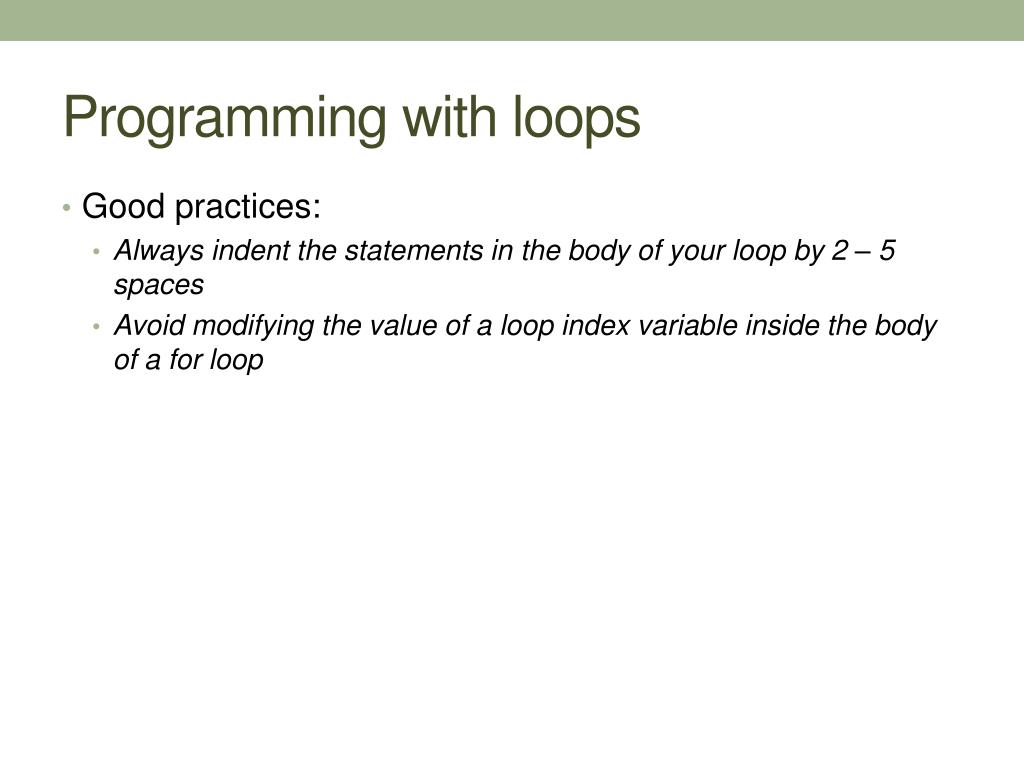 Programming with loops

• Good practices:
  • Always indent the statements in the body of your loop by 2 – 5 spaces
  • Avoid modifying the value of a loop index variable inside the body of a for loop